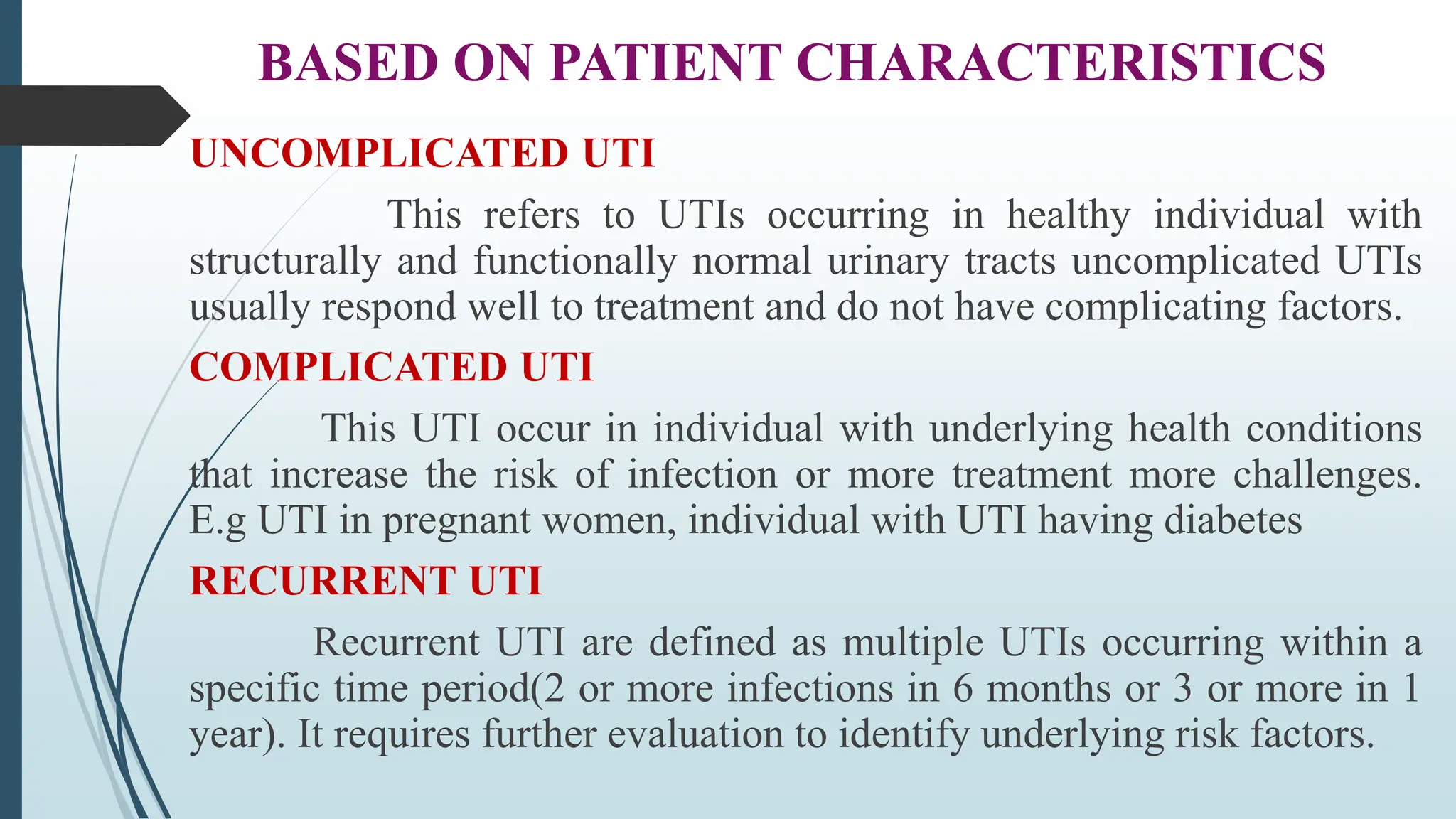 BASED ON PATIENT CHARACTERISTICS

UNCOMPLICATED UTI

This refers to UTIs occurring in healthy individual with structurally and functionally normal urinary tracts uncomplicated UTIs usually respond well to treatment and do not have complicating factors.

COMPLICATED UTI

This UTI occur in individual with underlying health conditions that increase the risk of infection or more treatment more challenges. E.g UTI in pregnant women, individual with UTI having diabetes

RECURRENT UTI

Recurrent UTI are defined as multiple UTIs occurring within a specific time period(2 or more infections in 6 months or 3 or more in 1 year). It requires further evaluation to identify underlying risk factors.